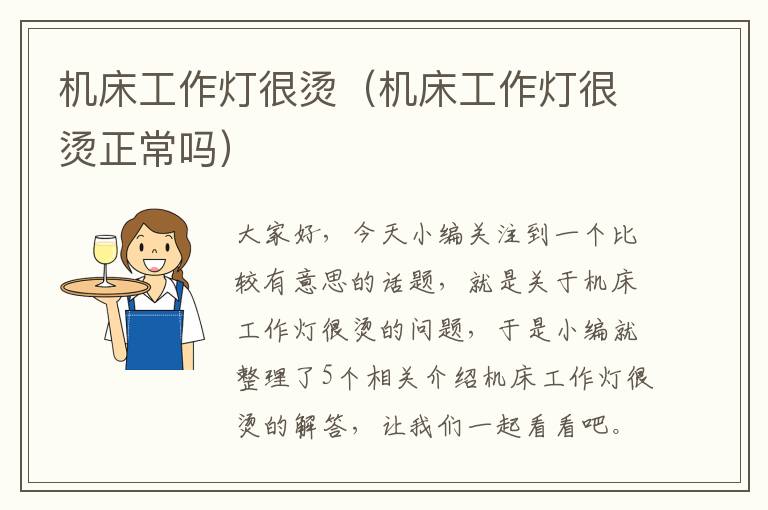 机床工作灯很烫（机床工作灯很烫正常吗）

大家好，今天小编关注到一个比较有意思的话题，就是关于机床工作灯很烫的问题，于是小编就整理了5个相关介绍机床工作灯很烫的解答，让我们一起看看吧。